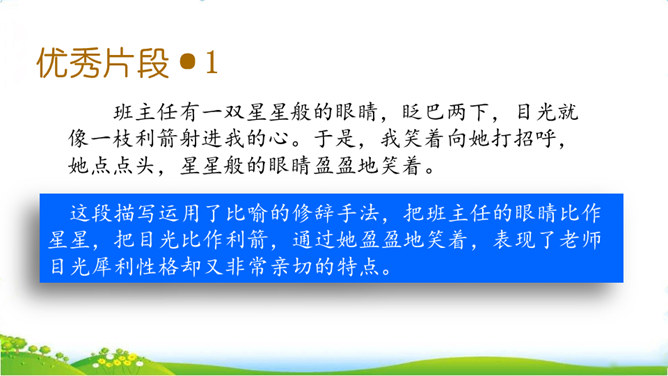 优秀片段●1

班主任有一双星星般的眼睛，眨巴两下，目光就像一枝利箭射进我的心。于是，我笑着向她打招呼，她点点头，星星般的眼睛盈盈地笑着。

这段描写运用了比喻的修辞手法，把班主任的眼睛比作星星，把目光比作利箭，通过她盈盈地笑着，表现了老师目光犀利性格却又非常亲切的特点。